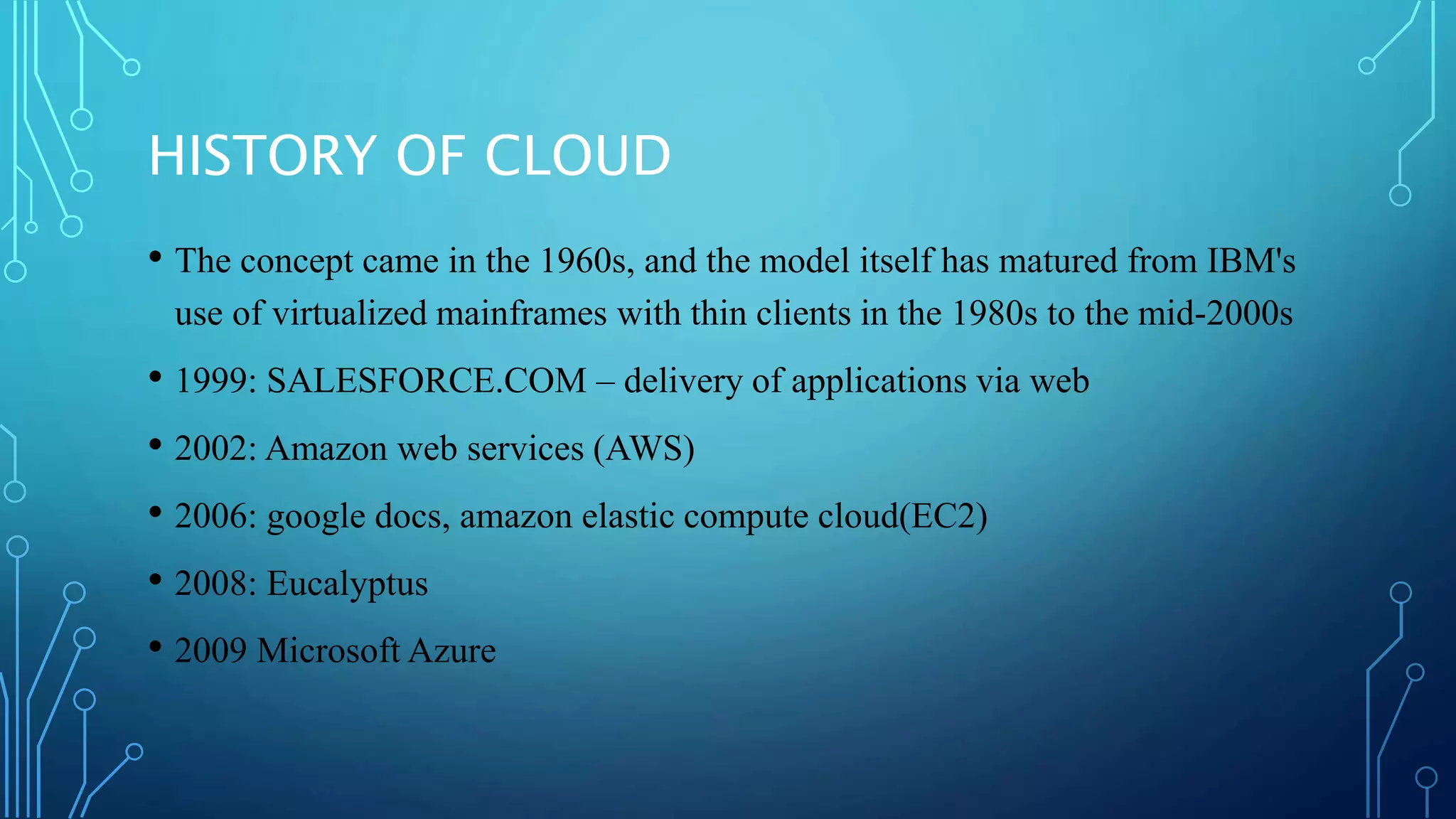 HISTORY OF CLOUD

• The concept came in the 1960s, and the model itself has matured from IBM's use of virtualized mainframes with thin clients in the 1980s to the mid-2000s

• 1999: SALESFORCE.COM – delivery of applications via web

• 2002: Amazon web services (AWS)

• 2006: google docs, amazon elastic compute cloud(EC2)

• 2008: Eucalyptus

• 2009 Microsoft Azure